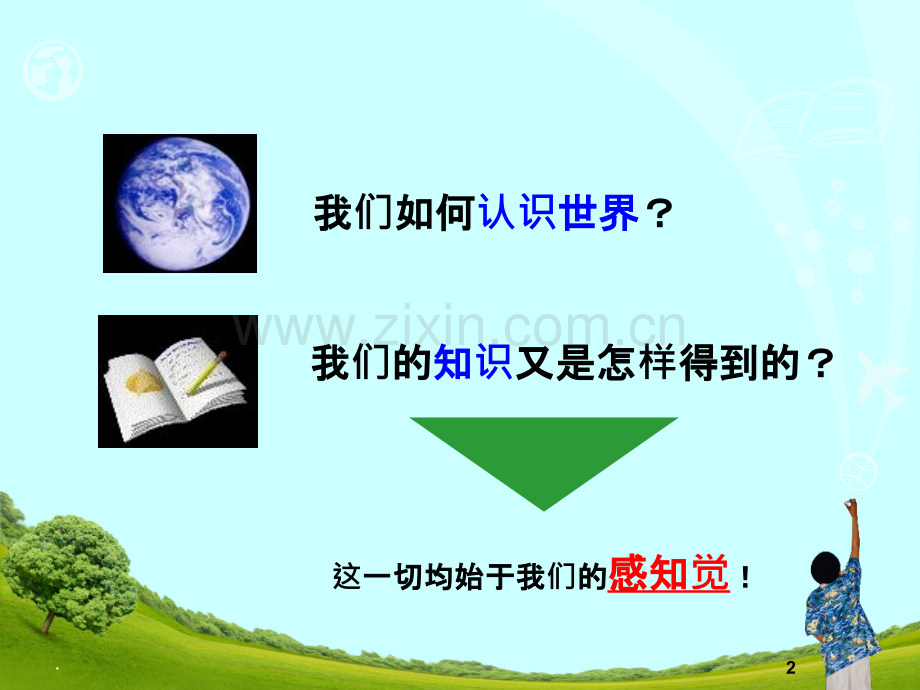 我们如何认识世界？

www.zixin.com.cn

我们的知识又是怎样得到的？

这一切均始于我们的感知觉！

.

2